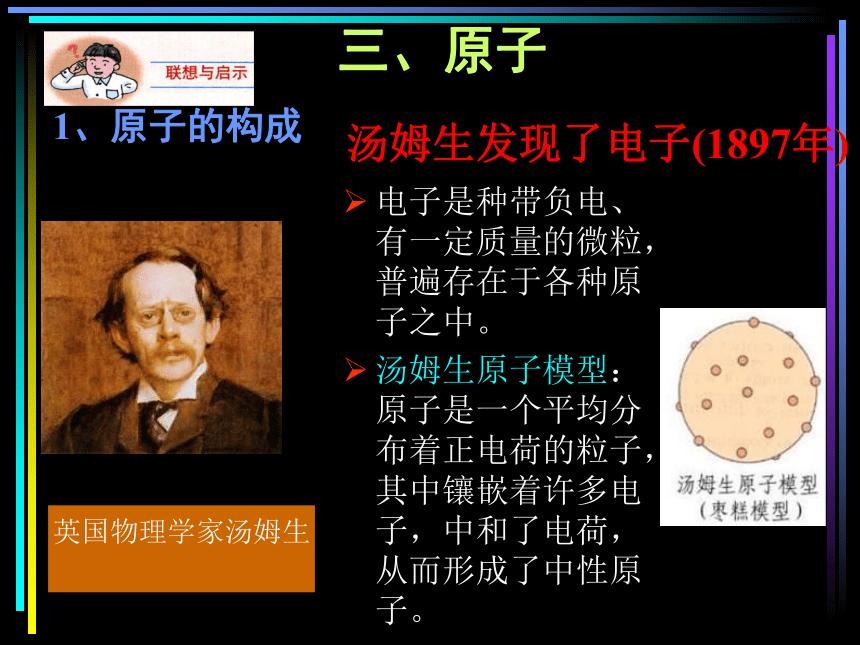 联想与启示

三、原子

1、原子的构成

汤姆生发现了电子(1897年)

➢ 电子是种带负电、有一定质量的微粒，普遍存在于各种原子之中。

➢ 汤姆生原子模型：原子是一个平均分布着正电荷的粒子，其中镶嵌着许多电子，中和了电荷，从而形成了中性原子。

英国物理学家汤姆生

汤姆生原子模型
(枣糕模型)